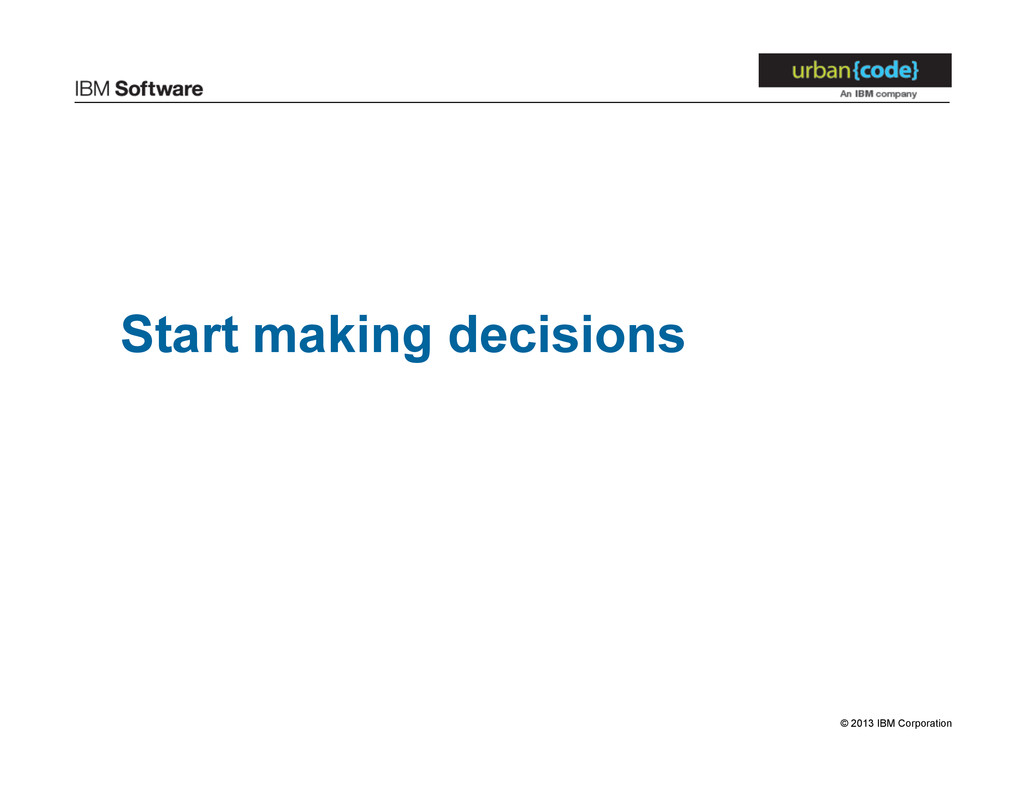 IBM Software

urban{code}
An IBM company

Start making decisions

© 2013 IBM Corporation